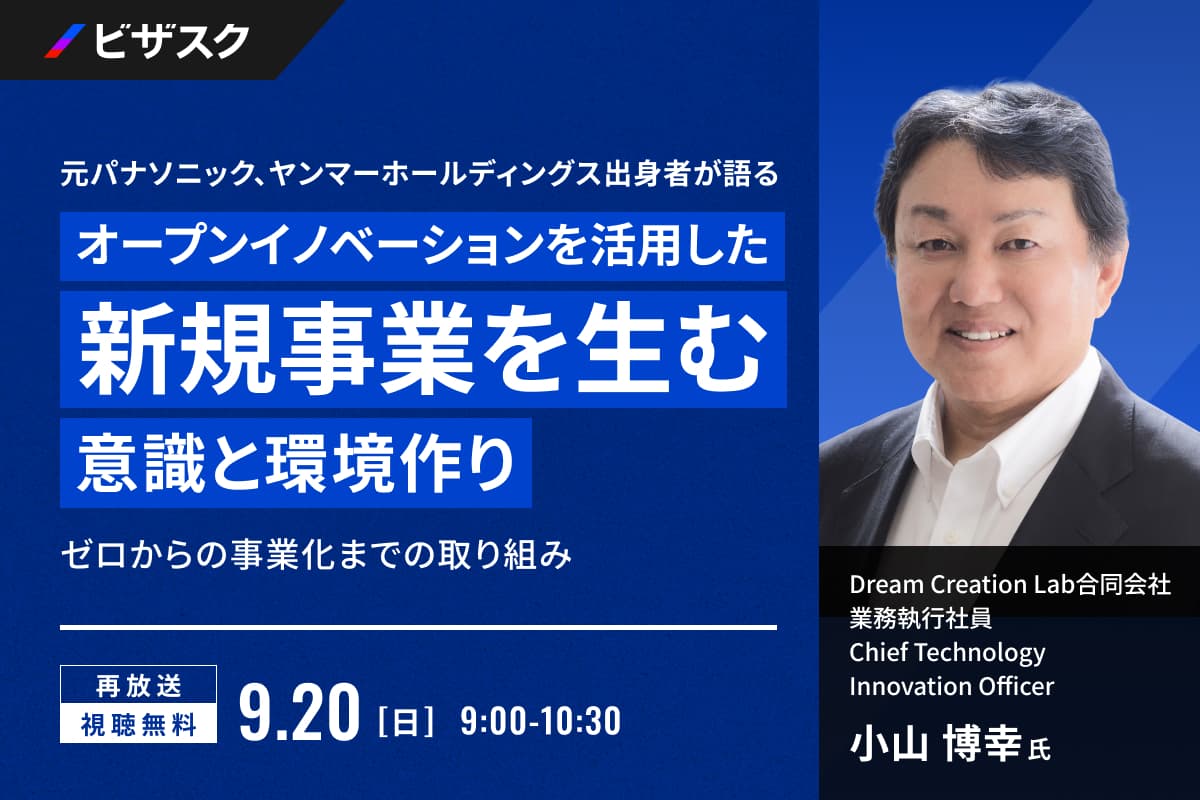 ビザスク

元パナソニック、ヤンマーホールディングス出身者が語る

オープンイノベーションを活用した

新規事業を生む

意識と環境作り

ゼロからの事業化までの取り組み

再放送
視聴無料

9.20［日］ 9:00-10:30

Dream Creation Lab合同会社
業務執行社員
Chief Technology
Innovation Officer

小山 博幸 氏